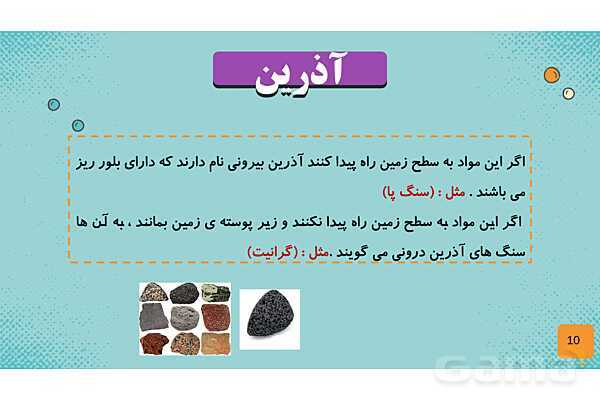 آذرین

اگر این مواد به سطح زمین راه پیدا کنند آذرین بیرونی نام دارند که دارای بلور ریز می باشند . مثل : (سنگ پا)

اگر این مواد به سطح زمین راه پیدا نکنند و زیر پوسته ی زمین بمانند ، به آن ها سنگ های آذرین درونی می گویند .مثل : (گرانیت)

10

Gama